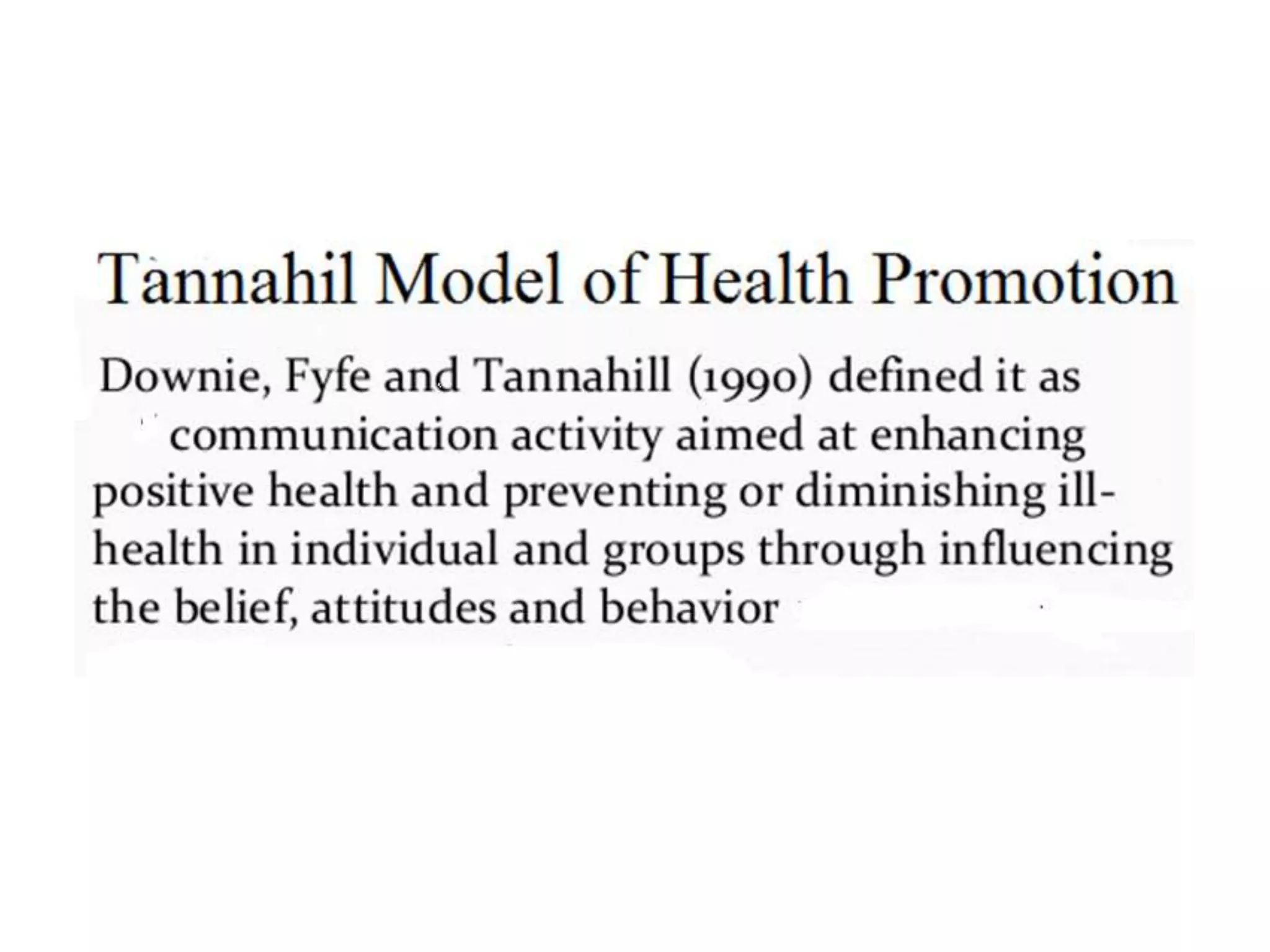 Tannahil Model of Health Promotion

Downie, Fyfe and Tannahill (1990) defined it as communication activity aimed at enhancing positive health and preventing or diminishing ill-health in individual and groups through influencing the belief, attitudes and behavior